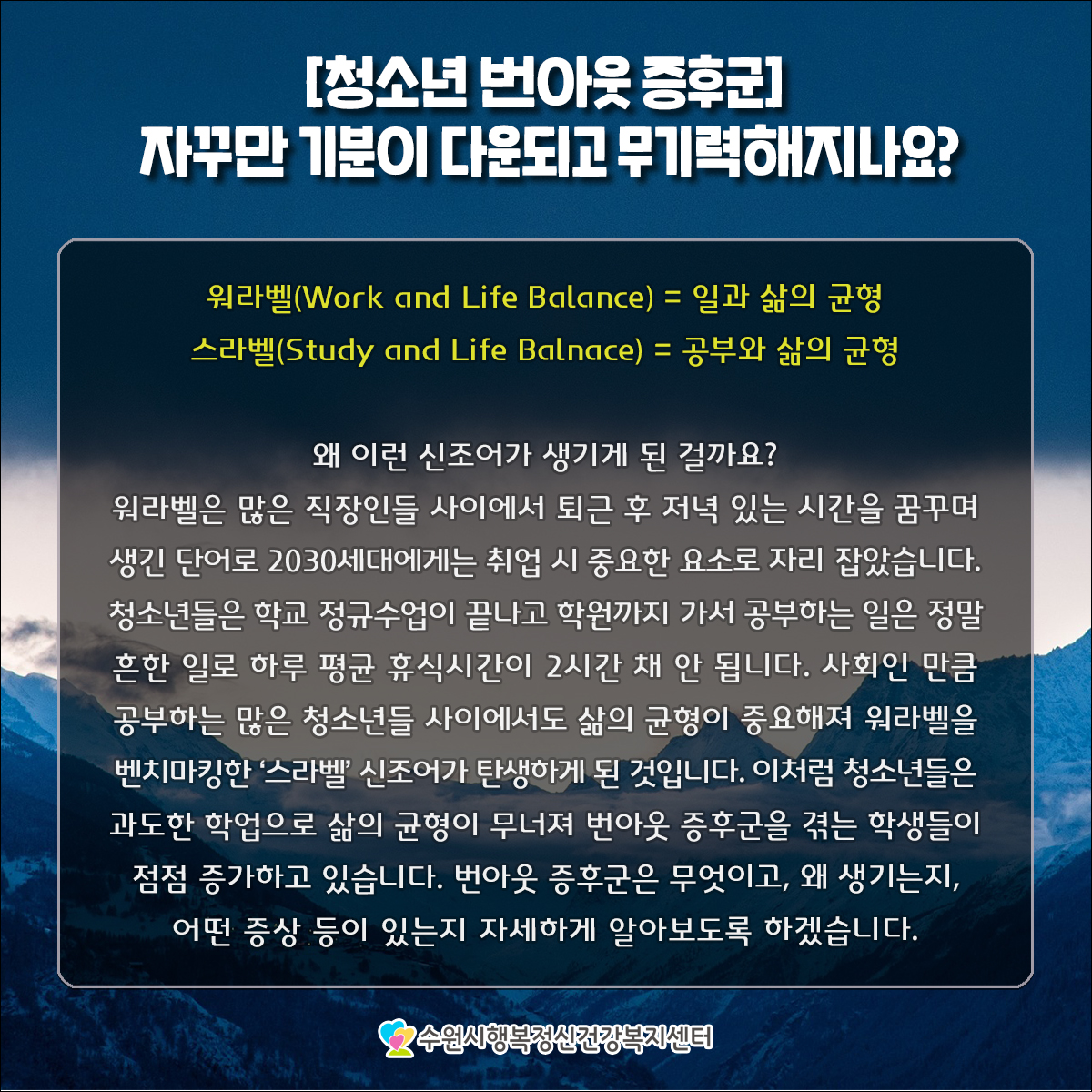 [청소년 번아웃 증후군]
자꾸만 기분이 다운되고 무기력해지나요?

워라벨(Work and Life Balance) = 일과 삶의 균형
스라벨(Study and Life Balnace) = 공부와 삶의 균형

왜 이런 신조어가 생기게 된 걸까요?
워라벨은 많은 직장인들 사이에서 퇴근 후 저녁 있는 시간을 꿈꾸며 생긴 단어로 2030세대에게는 취업 시 중요한 요소로 자리 잡았습니다. 청소년들은 학교 정규수업이 끝나고 학원까지 가서 공부하는 일은 정말 흔한 일로 하루 평균 휴식시간이 2시간 채 안 됩니다. 사회인 만큼 공부하는 많은 청소년들 사이에서도 삶의 균형이 중요해져 워라벨을 벤치마킹한 '스라벨' 신조어가 탄생하게 된 것입니다. 이처럼 청소년들은 과도한 학업으로 삶의 균형이 무너져 번아웃 증후군을 겪는 학생들이 점점 증가하고 있습니다. 번아웃 증후군은 무엇이고, 왜 생기는지, 어떤 증상 등이 있는지 자세하게 알아보도록 하겠습니다.

수원시행복정신건강복지센터